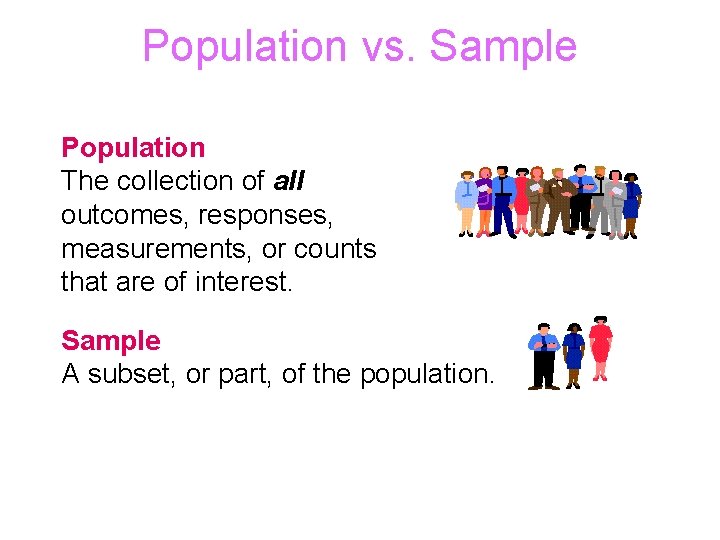 Population vs. Sample

Population
The collection of all outcomes, responses, measurements, or counts that are of interest.

Sample
A subset, or part, of the population.